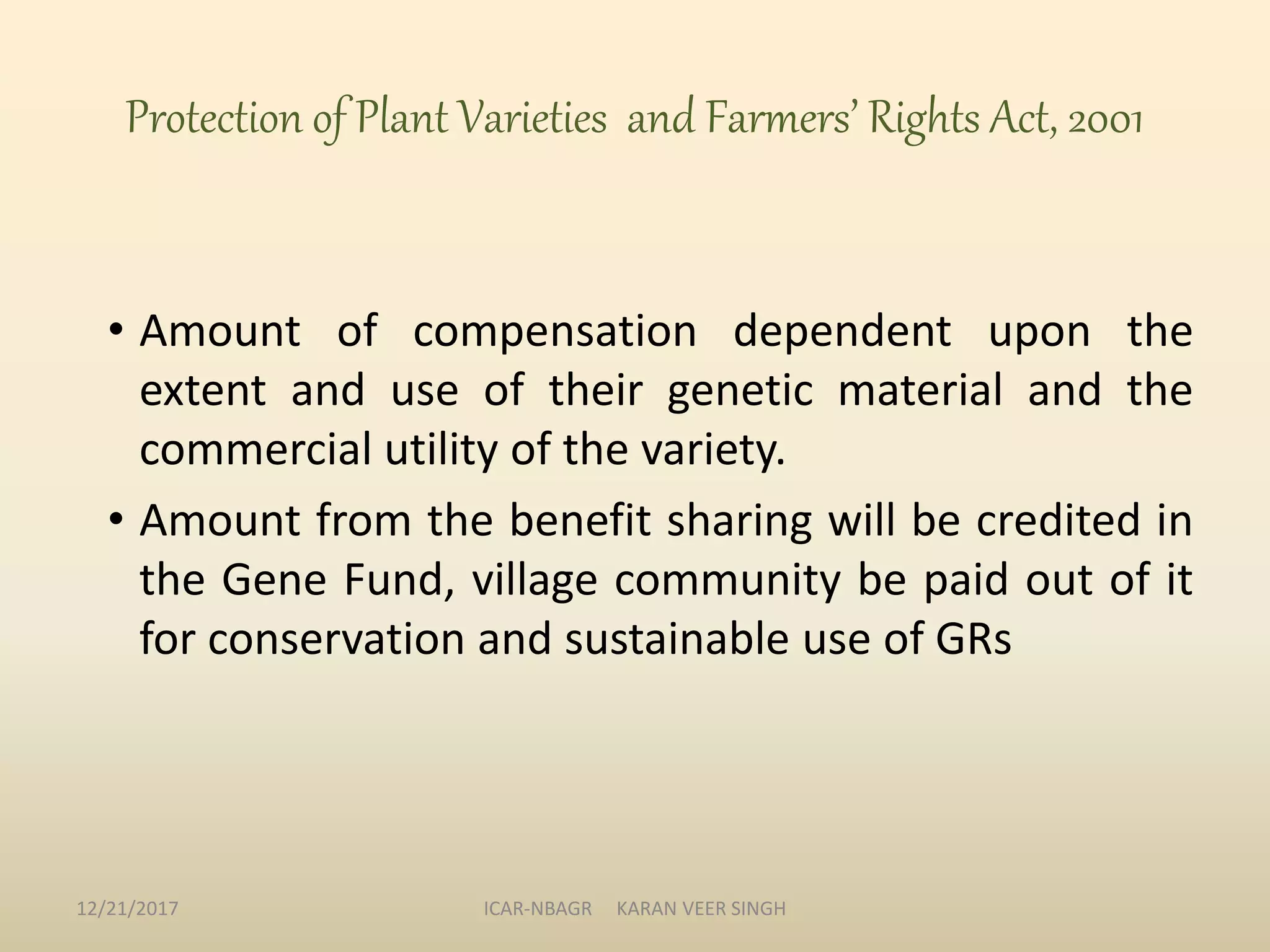 Protection of Plant Varieties and Farmers' Rights Act, 2001

• Amount of compensation dependent upon the extent and use of their genetic material and the commercial utility of the variety.

• Amount from the benefit sharing will be credited in the Gene Fund, village community be paid out of it for conservation and sustainable use of GRs

12/21/2017

ICAR-NBAGR KARAN VEER SINGH